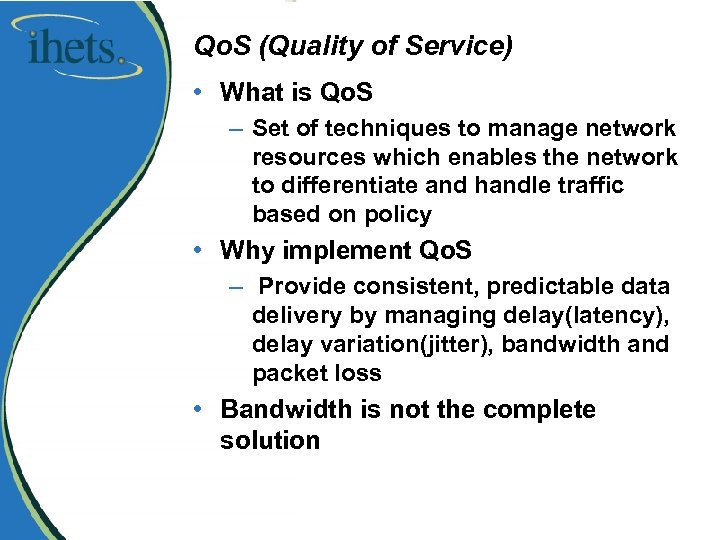 ihets.

QoS (Quality of Service)

• What is QoS
– Set of techniques to manage network resources which enables the network to differentiate and handle traffic based on policy

• Why implement QoS
– Provide consistent, predictable data delivery by managing delay(latency), delay variation(jitter), bandwidth and packet loss

• Bandwidth is not the complete solution